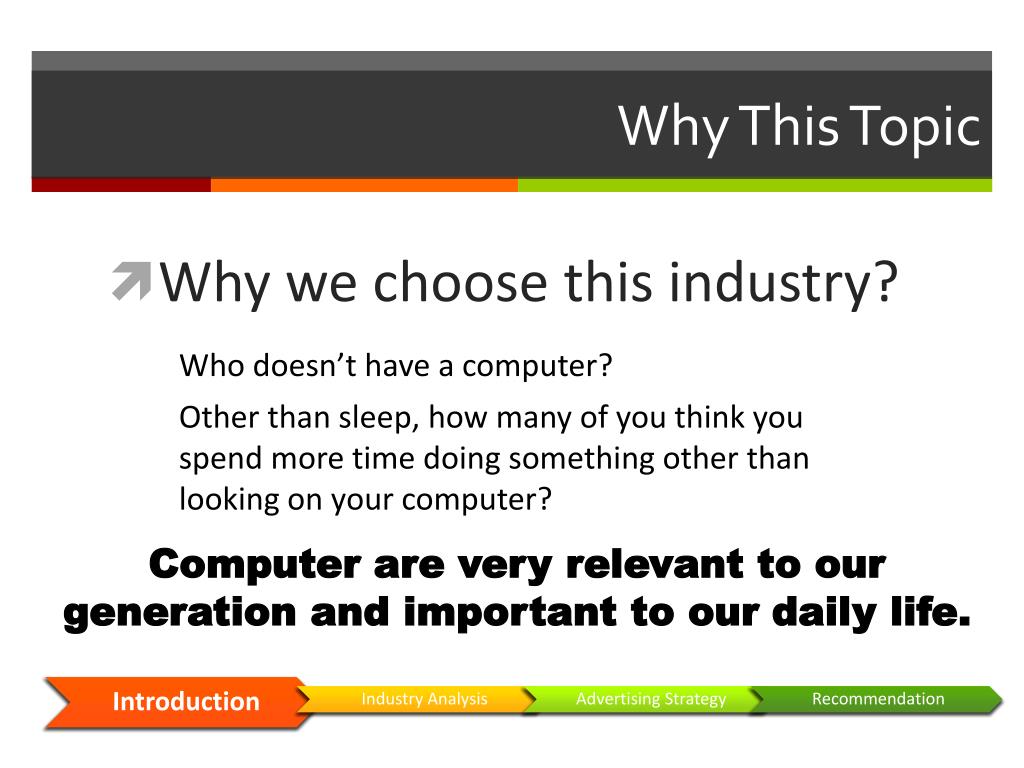 Why This Topic

Why we choose this industry?

Who doesn’t have a computer?

Other than sleep, how many of you think you spend more time doing something other than looking on your computer?

Computer are very relevant to our generation and important to our daily life.

Introduction

Industry Analysis

Advertising Strategy

Recommendation